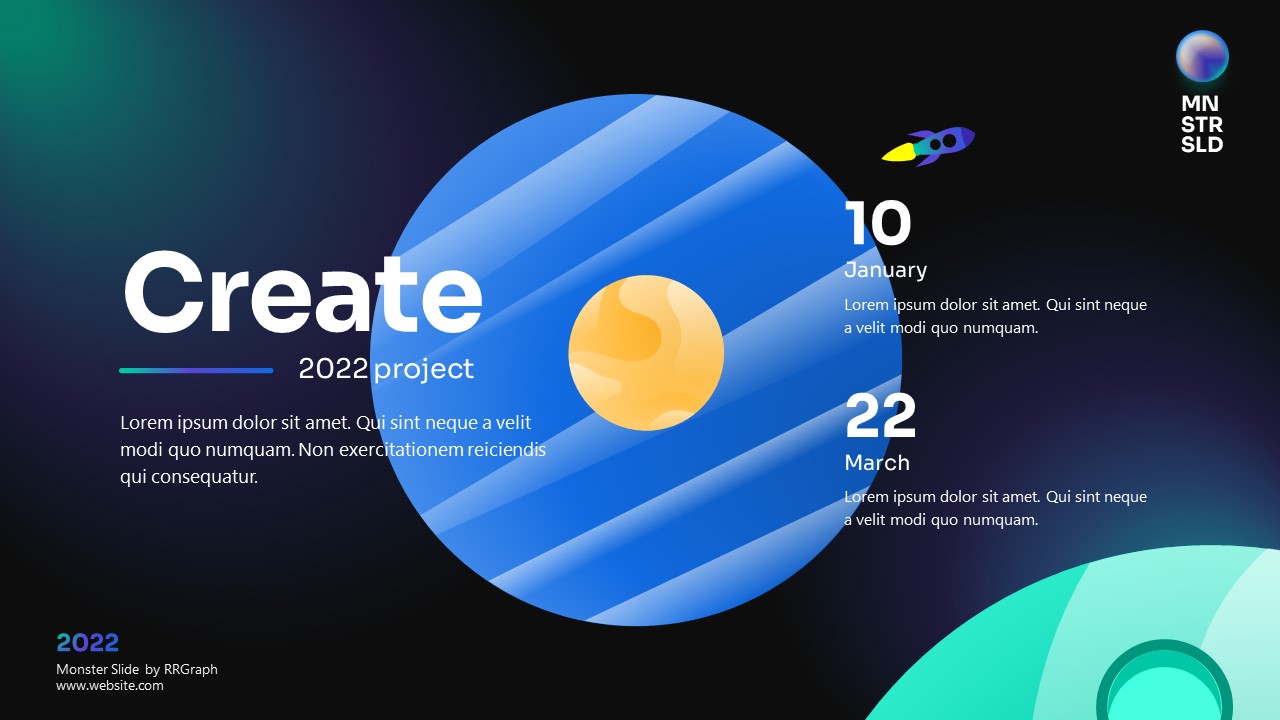 MN
STR
SLD

Create

2022 project

Lorem ipsum dolor sit amet. Qui sint neque a velit modi quo numquam. Non exercitationem reiciendis qui consequatur.

10
January

Lorem ipsum dolor sit amet. Qui sint neque a velit modi quo numquam.

22
March

Lorem ipsum dolor sit amet. Qui sint neque a velit modi quo numquam.

2022
Monster Slide by RRGraph
www.website.com